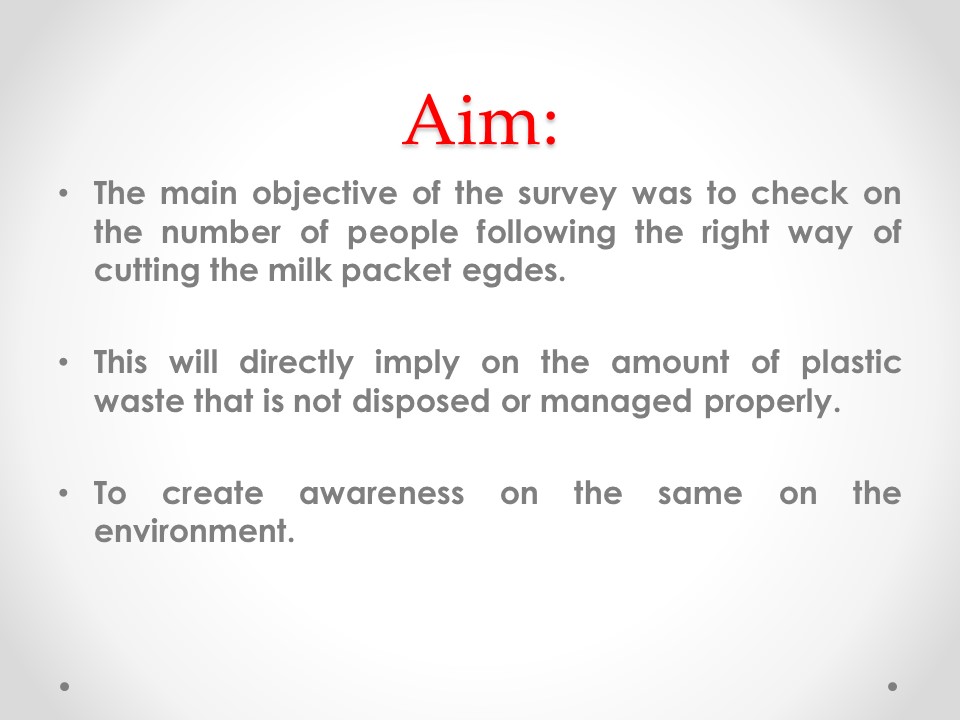 Aim:

• The main objective of the survey was to check on the number of people following the right way of cutting the milk packet egdes.

• This will directly imply on the amount of plastic waste that is not disposed or managed properly.

• To create awareness on the same on the environment.